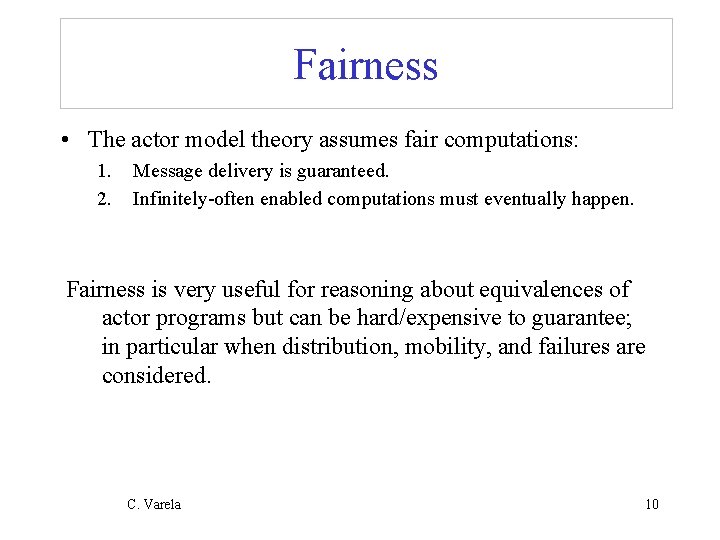 Fairness

• The actor model theory assumes fair computations:
1. Message delivery is guaranteed.
2. Infinitely-often enabled computations must eventually happen.

Fairness is very useful for reasoning about equivalences of actor programs but can be hard/expensive to guarantee; in particular when distribution, mobility, and failures are considered.

C. Varela

10